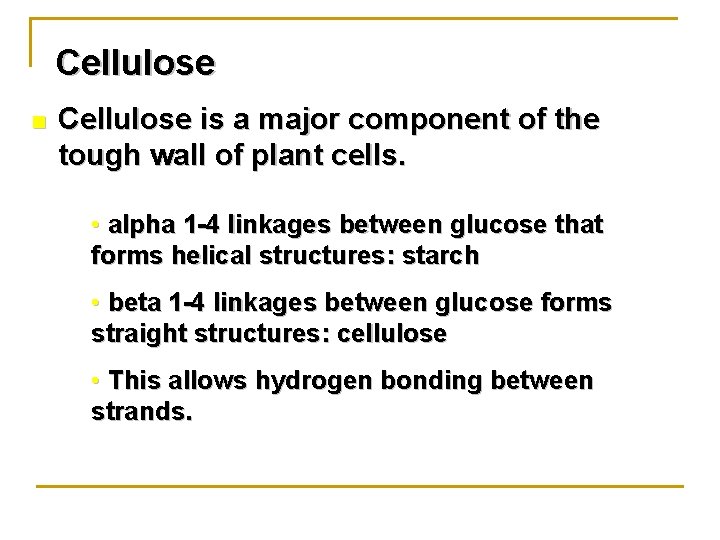 Cellulose

Cellulose is a major component of the tough wall of plant cells.

• alpha 1-4 linkages between glucose that forms helical structures: starch

• beta 1-4 linkages between glucose forms straight structures: cellulose

• This allows hydrogen bonding between strands.